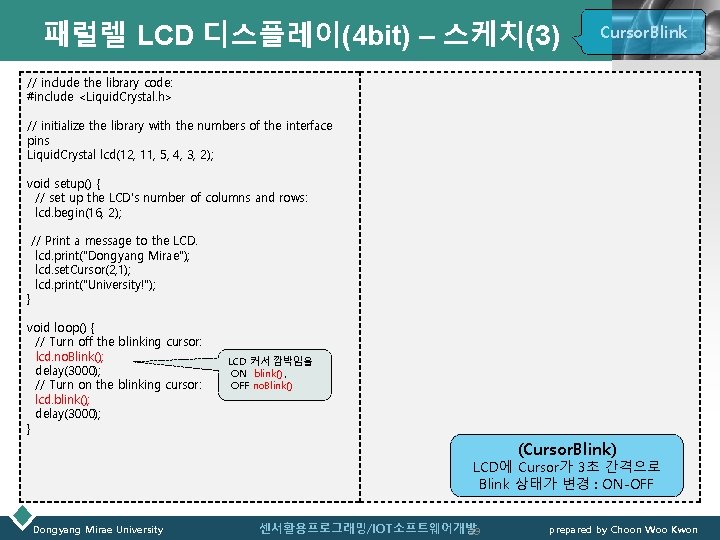 패럴렐 LCD 디스플레이(4bit) – 스케치(3)

CursorBlink

// include the library code:
#include <LiquidCrystal.h>

// initialize the library with the numbers of the interface pins
LiquidCrystal lcd(12, 11, 5, 4, 3, 2);

void setup() {
  // set up the LCD's number of columns and rows:
  lcd.begin(16, 2);

  // Print a message to the LCD.
  lcd.print("Dongyang Mirae");
  lcd.setCursor(2,1);
  lcd.print("University!");
}

void loop() {
  // Turn off the blinking cursor:
  lcd.noBlink();
  delay(3000);
  // Turn on the blinking cursor:
  lcd.blink();
  delay(3000);
}

LCD 커서 깜박임을
ON blink(),
OFF noBlink()

(CursorBlink)
LCD에 Cursor가 3초 간격으로
Blink 상태가 변경 : ON-OFF

Dongyang Mirae University

센서활용프로그래밍/IOT소프트웨어개발

prepared by Choon Woo Kwon